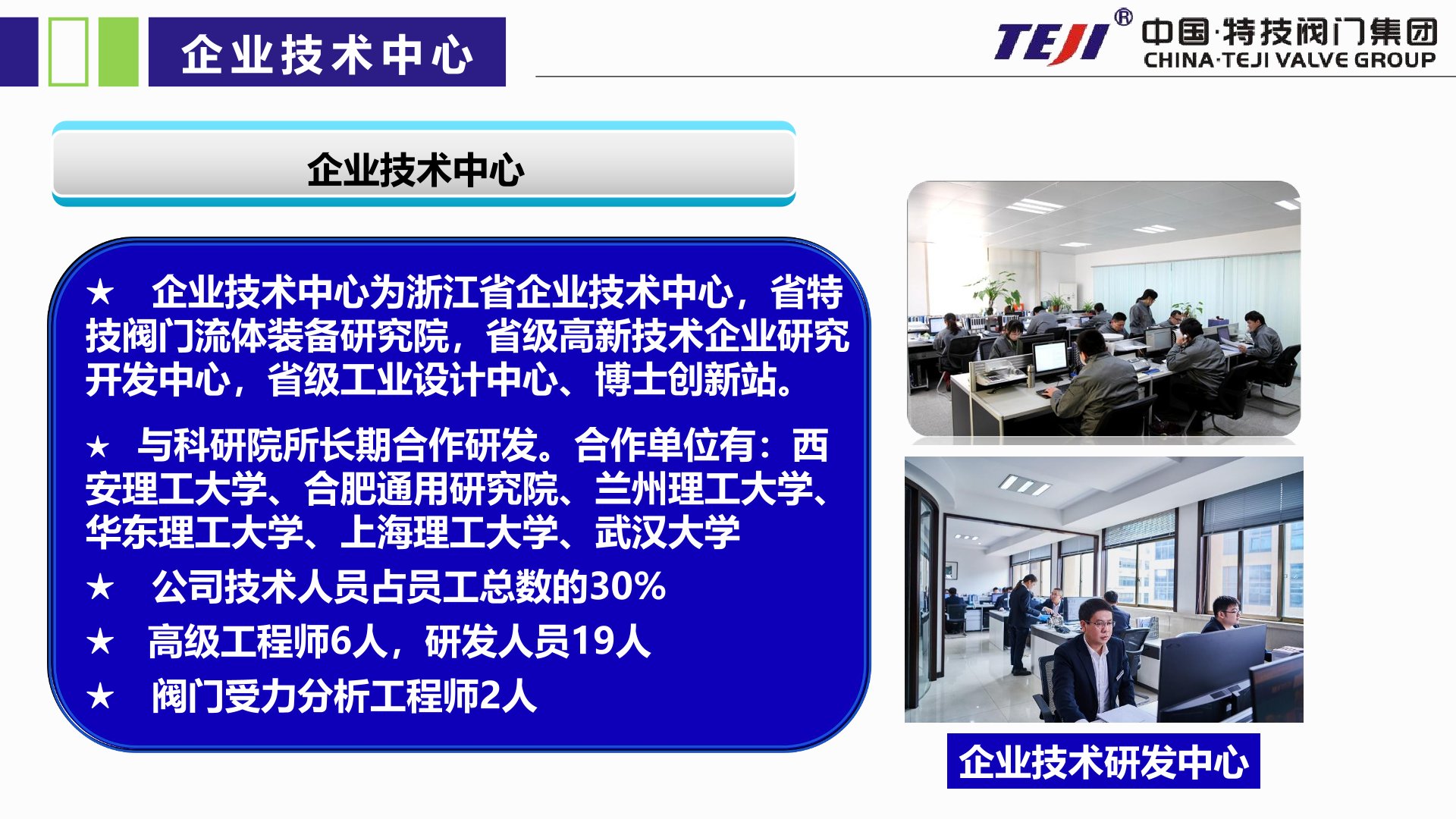 企业技术中心

TEJI® 中国·特技阀门集团
CHINA·TEJI VALVE GROUP

企业技术中心

★ 企业技术中心为浙江省企业技术中心，省特技阀门流体装备研究院，省级高新技术企业研究开发中心，省级工业设计中心、博士创新站。

★ 与科研院所长期合作研发。合作单位有：西安理工大学、合肥通用研究院、兰州理工大学、华东理工大学、上海理工大学、武汉大学

★ 公司技术人员占员工总数的30%

★ 高级工程师6人，研发人员19人

★ 阀门受力分析工程师2人

企业技术研发中心